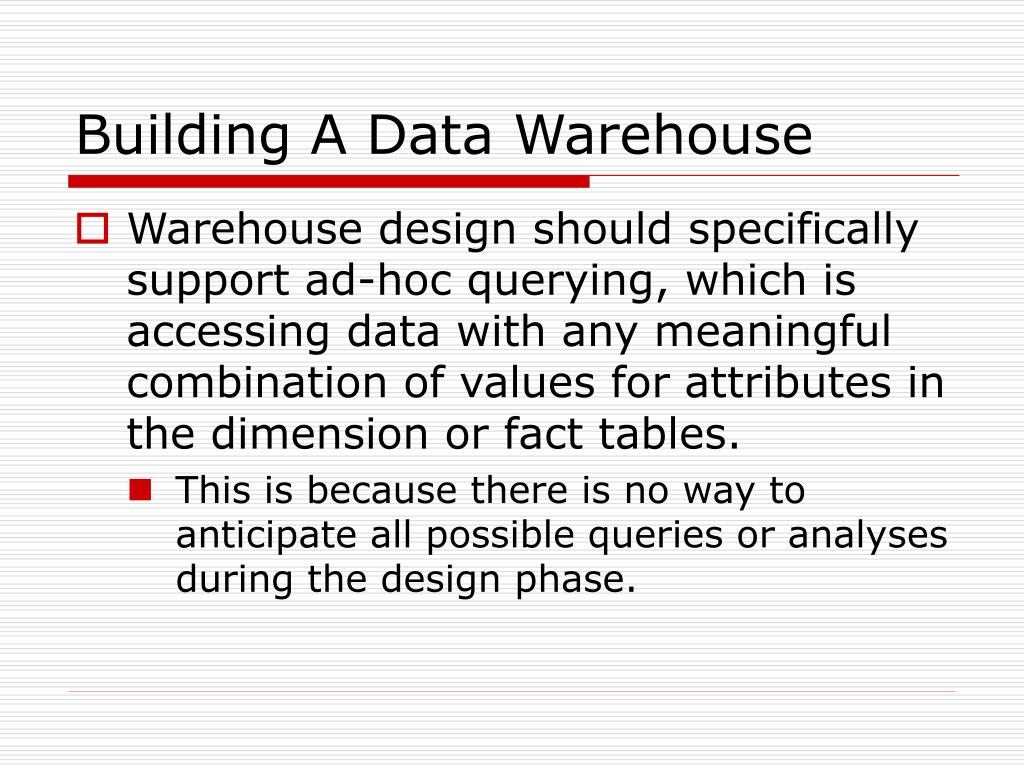 Building A Data Warehouse

Warehouse design should specifically support ad-hoc querying, which is accessing data with any meaningful combination of values for attributes in the dimension or fact tables.

This is because there is no way to anticipate all possible queries or analyses during the design phase.